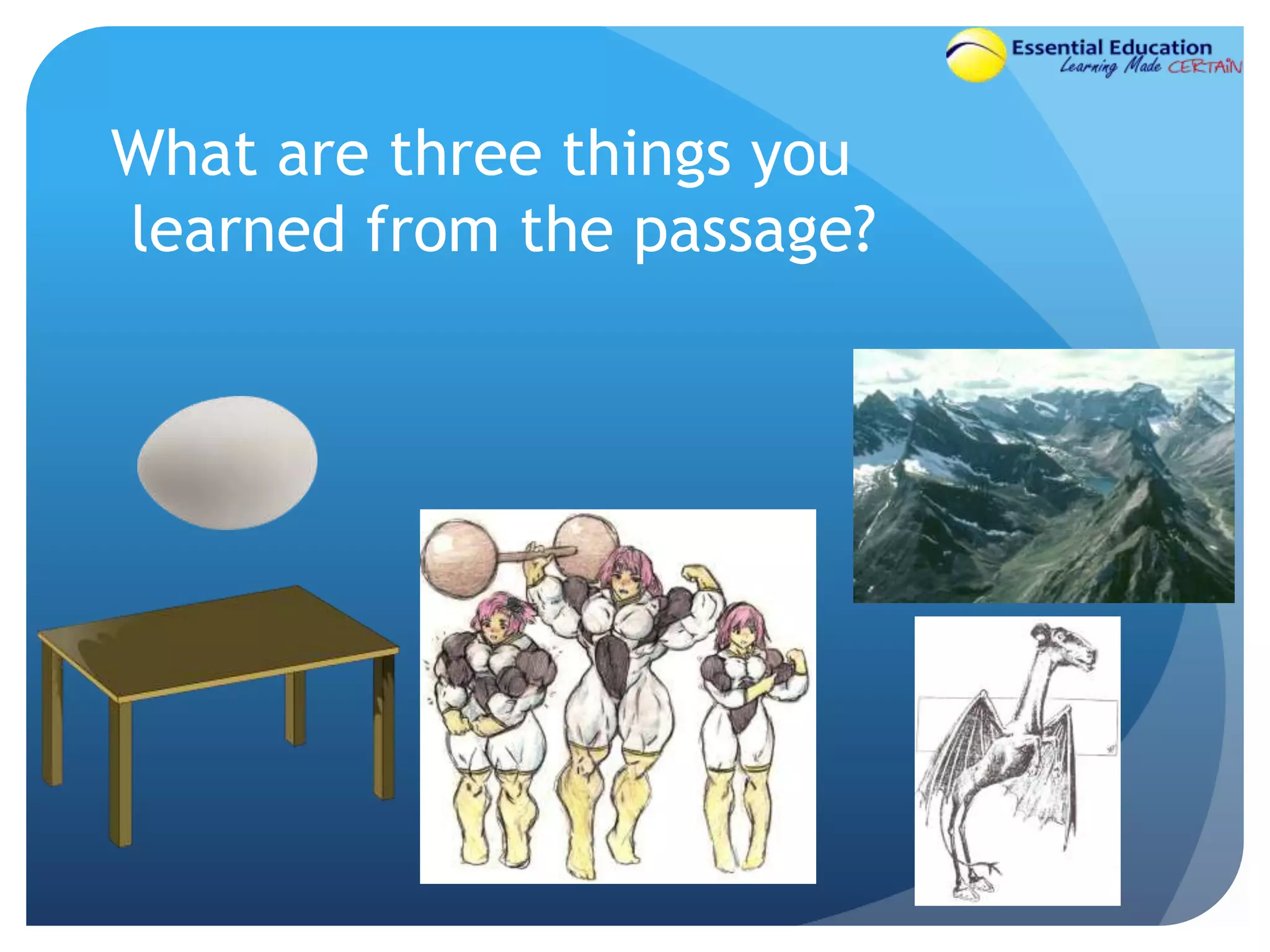 Essential Education
Learning Made CERTAIN

What are three things you learned from the passage?